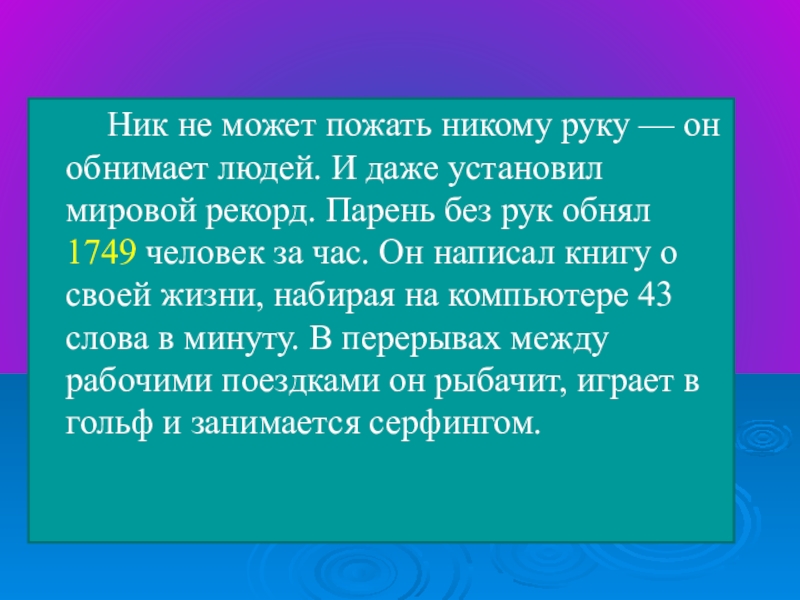 Ник не может пожать никому руку — он обнимает людей. И даже установил мировой рекорд. Парень без рук обнял 1749 человек за час. Он написал книгу о своей жизни, набирая на компьютере 43 слова в минуту. В перерывах между рабочими поездками он рыбачит, играет в гольф и занимается серфингом.